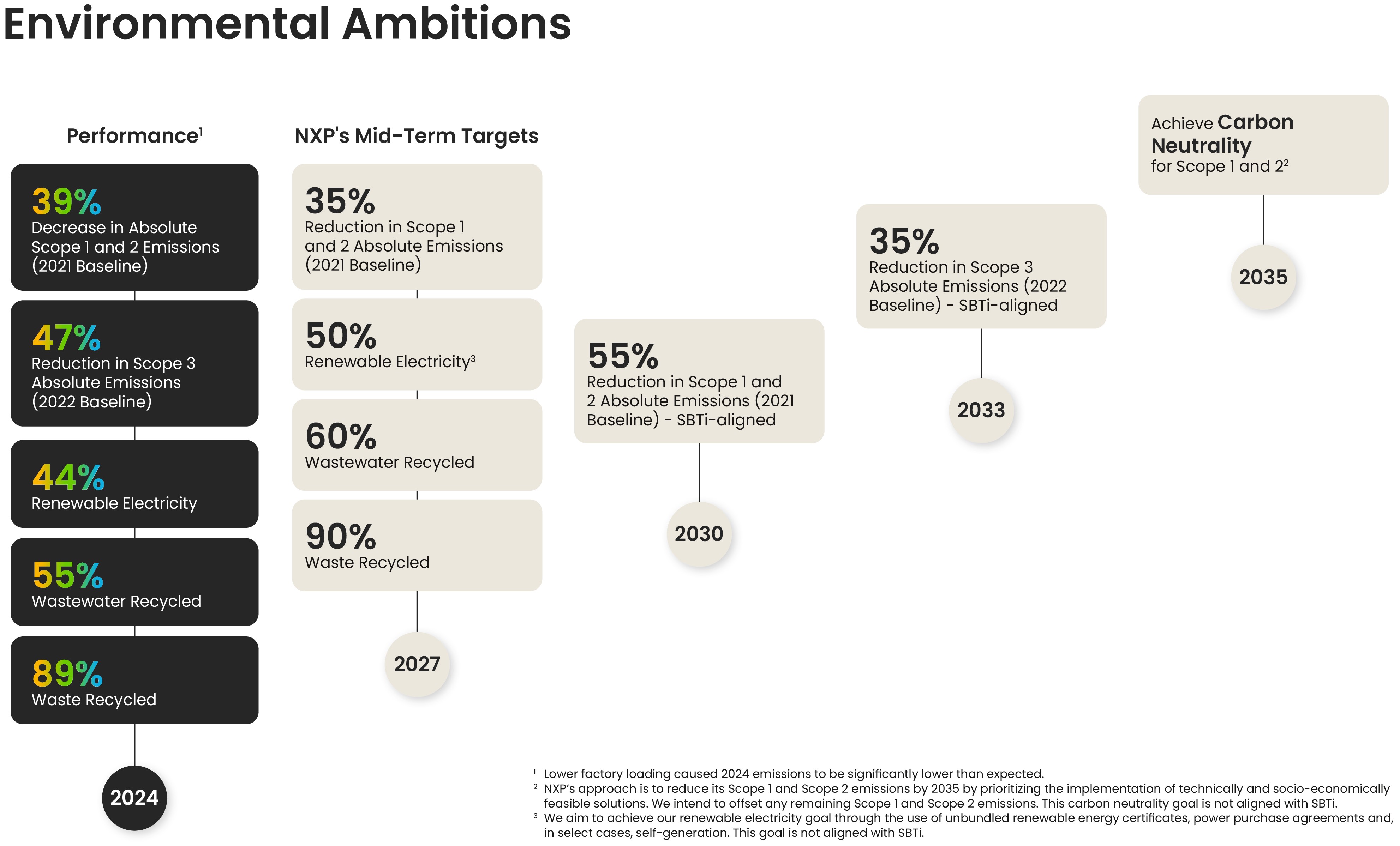 Environmental Ambitions

Performance$^1$

39%
Decrease in Absolute Scope 1 and 2 Emissions (2021 Baseline)

47%
Reduction in Scope 3 Absolute Emissions (2022 Baseline)

44%
Renewable Electricity

55%
Wastewater Recycled

89%
Waste Recycled

2024

NXP's Mid-Term Targets

35%
Reduction in Scope 1 and 2 Absolute Emissions (2021 Baseline)

50%
Renewable Electricity$^3$

60%
Wastewater Recycled

90%
Waste Recycled

2027

55%
Reduction in Scope 1 and 2 Absolute Emissions (2021 Baseline) - SBTi-aligned

2030

35%
Reduction in Scope 3 Absolute Emissions (2022 Baseline) - SBTi-aligned

2033

Achieve Carbon Neutrality for Scope 1 and 2$^2$

2035

$^1$ Lower factory loading caused 2024 emissions to be significantly lower than expected.
$^2$ NXP's approach is to reduce its Scope 1 and Scope 2 emissions by 2035 by prioritizing the implementation of technically and socio-economically feasible solutions. We intend to offset any remaining Scope 1 and Scope 2 emissions. This carbon neutrality goal is not aligned with SBTi.
$^3$ We aim to achieve our renewable electricity goal through the use of unbundled renewable energy certificates, power purchase agreements and, in select cases, self-generation. This goal is not aligned with SBTi.